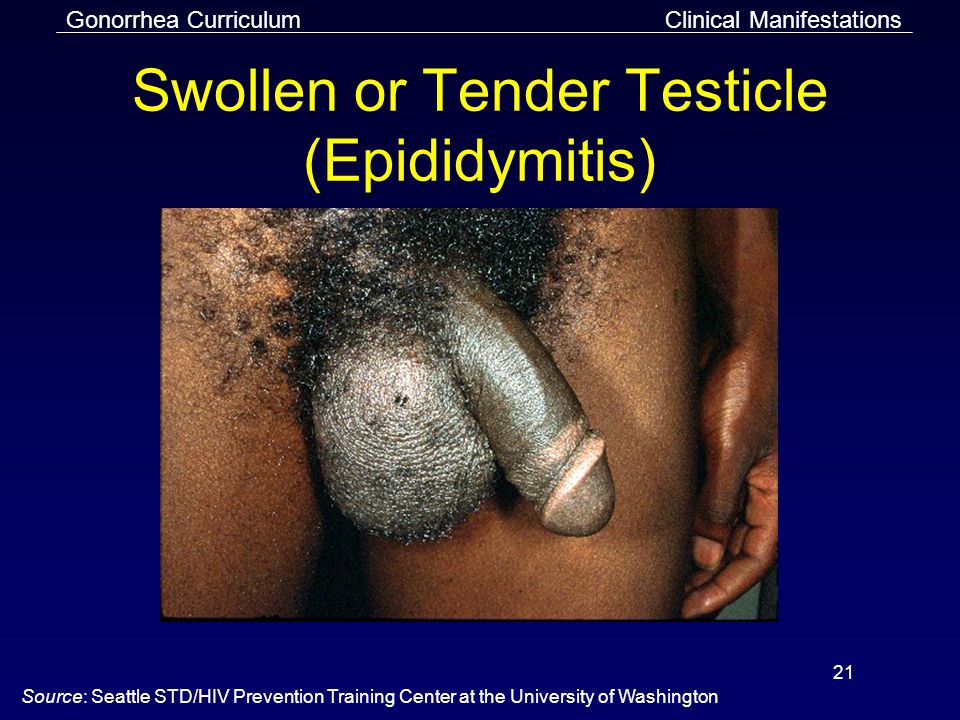 Gonorrhea Curriculum

Clinical Manifestations

Swollen or Tender Testicle (Epididymitis)

21

Source: Seattle STD/HIV Prevention Training Center at the University of Washington